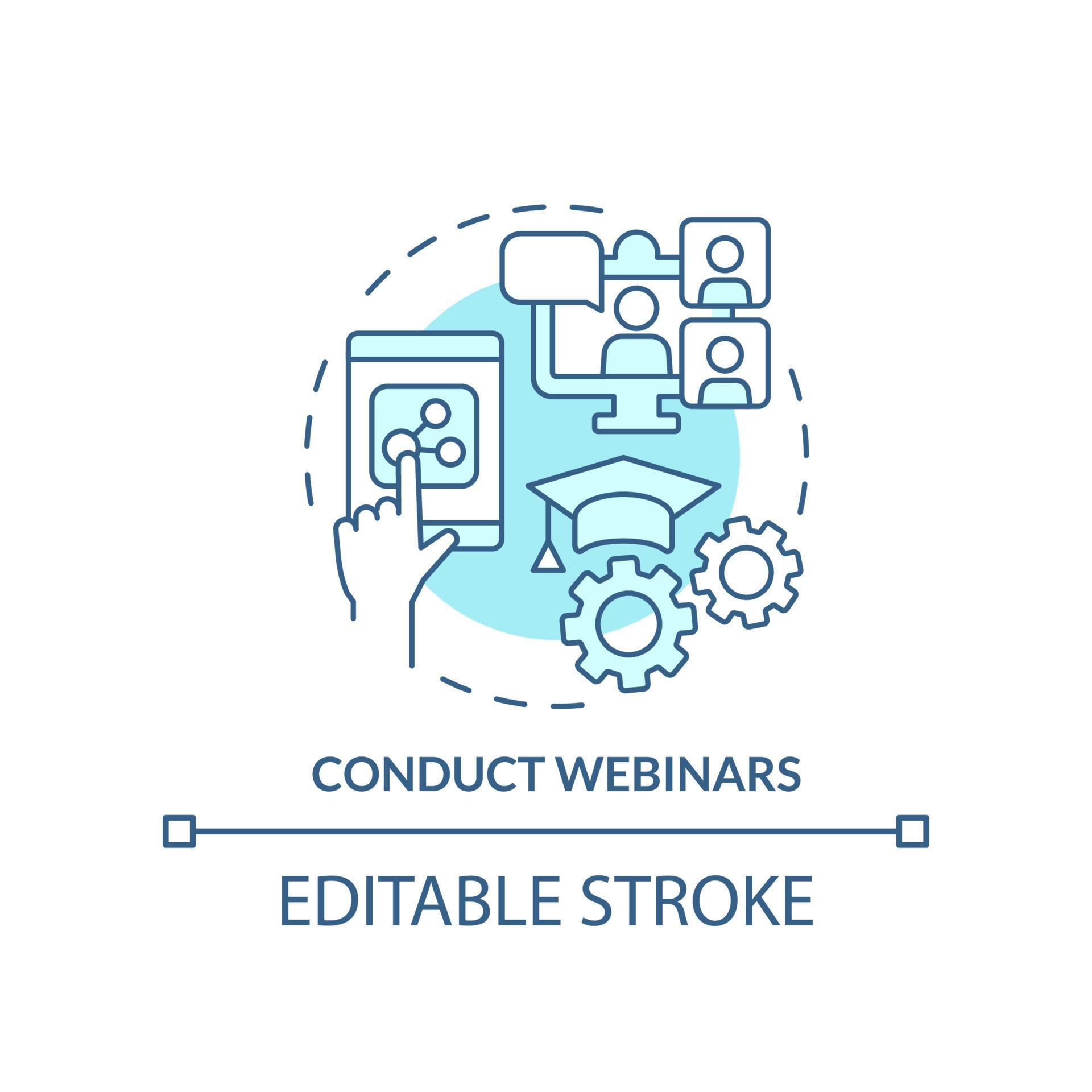 CONDUCT WEBINARS

EDITABLE STROKE